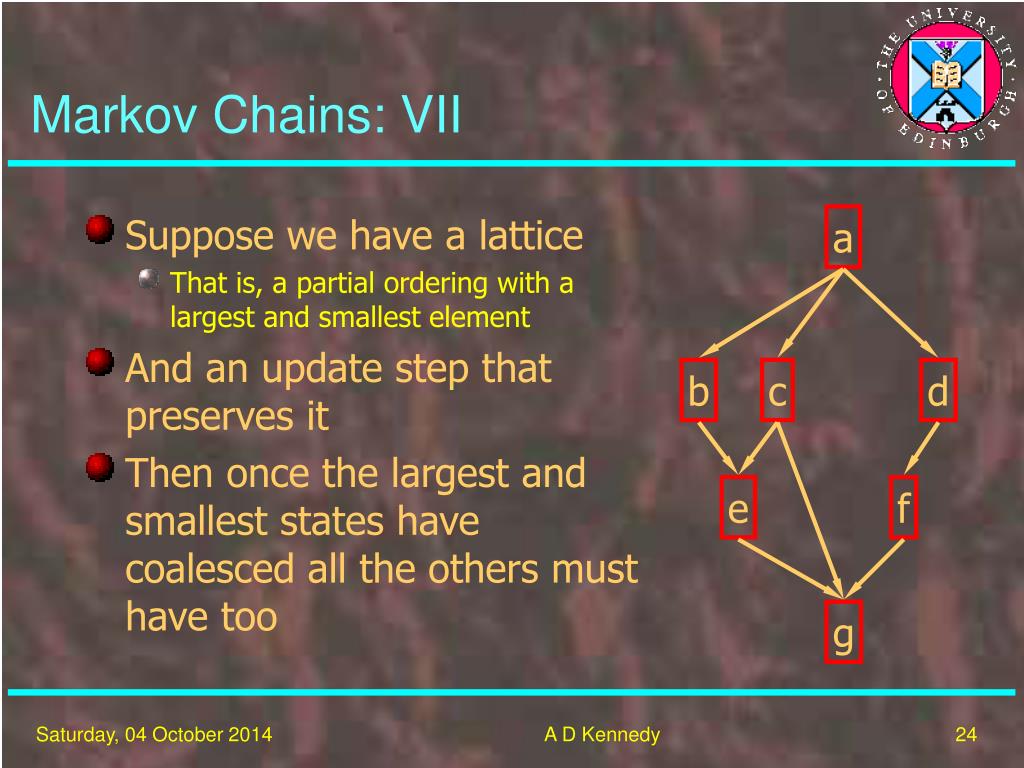 Markov Chains: VII

THE UNIVERSITY OF EDINBURGH

Suppose we have a lattice

That is, a partial ordering with a largest and smallest element

And an update step that preserves it

Then once the largest and smallest states have coalesced all the others must have too

a

b

c

d

e

f

g

Saturday, 04 October 2014

A D Kennedy

24